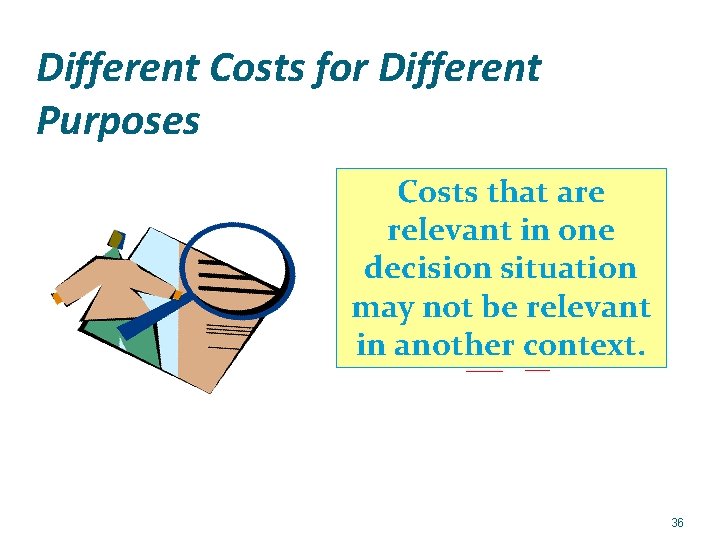 Different Costs for Different Purposes

Costs that are relevant in one decision situation may not be relevant in another context.

36